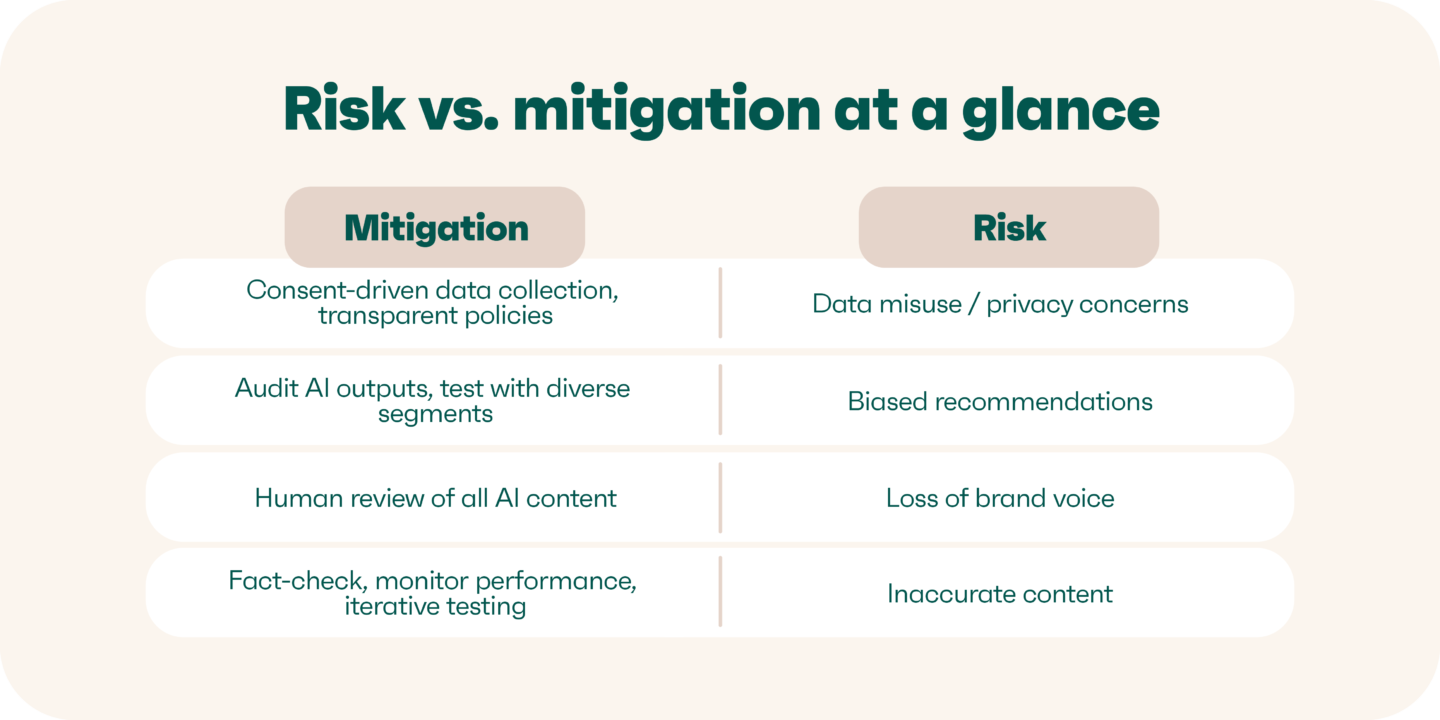 Risk vs. mitigation at a glance

| Mitigation | Risk |
|---|---|
| Consent-driven data collection, transparent policies | Data misuse / privacy concerns |
| Audit AI outputs, test with diverse segments | Biased recommendations |
| Human review of all AI content | Loss of brand voice |
| Fact-check, monitor performance, iterative testing | Inaccurate content |